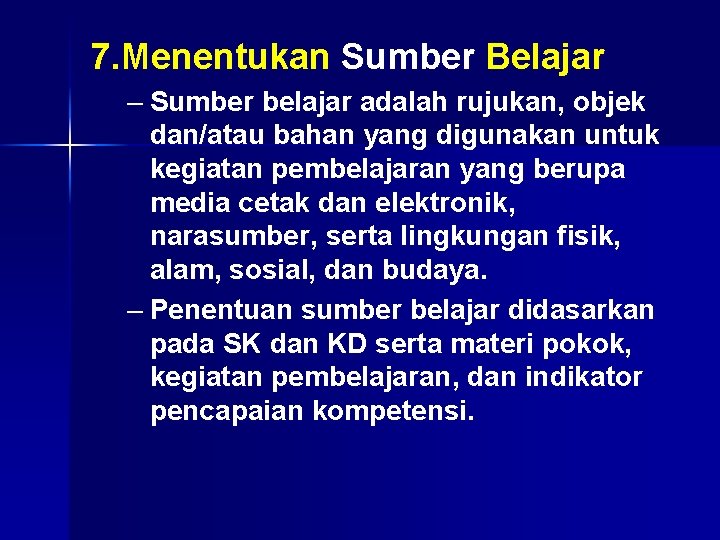 7.Menentukan Sumber Belajar

– Sumber belajar adalah rujukan, objek dan/atau bahan yang digunakan untuk kegiatan pembelajaran yang berupa media cetak dan elektronik, narasumber, serta lingkungan fisik, alam, sosial, dan budaya.

– Penentuan sumber belajar didasarkan pada SK dan KD serta materi pokok, kegiatan pembelajaran, dan indikator pencapaian kompetensi.